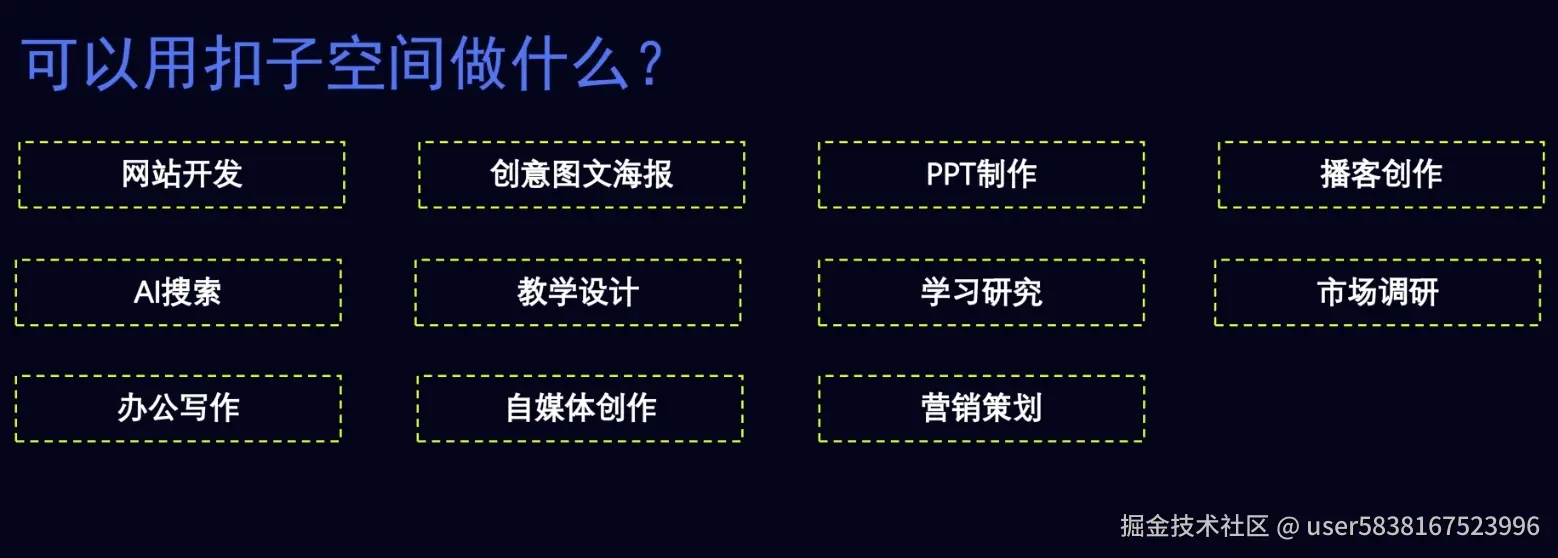 可以用扣子空间做什么？

网站开发

创意图文海报

PPT制作

播客创作

AI搜索

教学设计

学习研究

市场调研

办公写作

自媒体创作

营销策划

掘金技术社区 @ user5838167523996